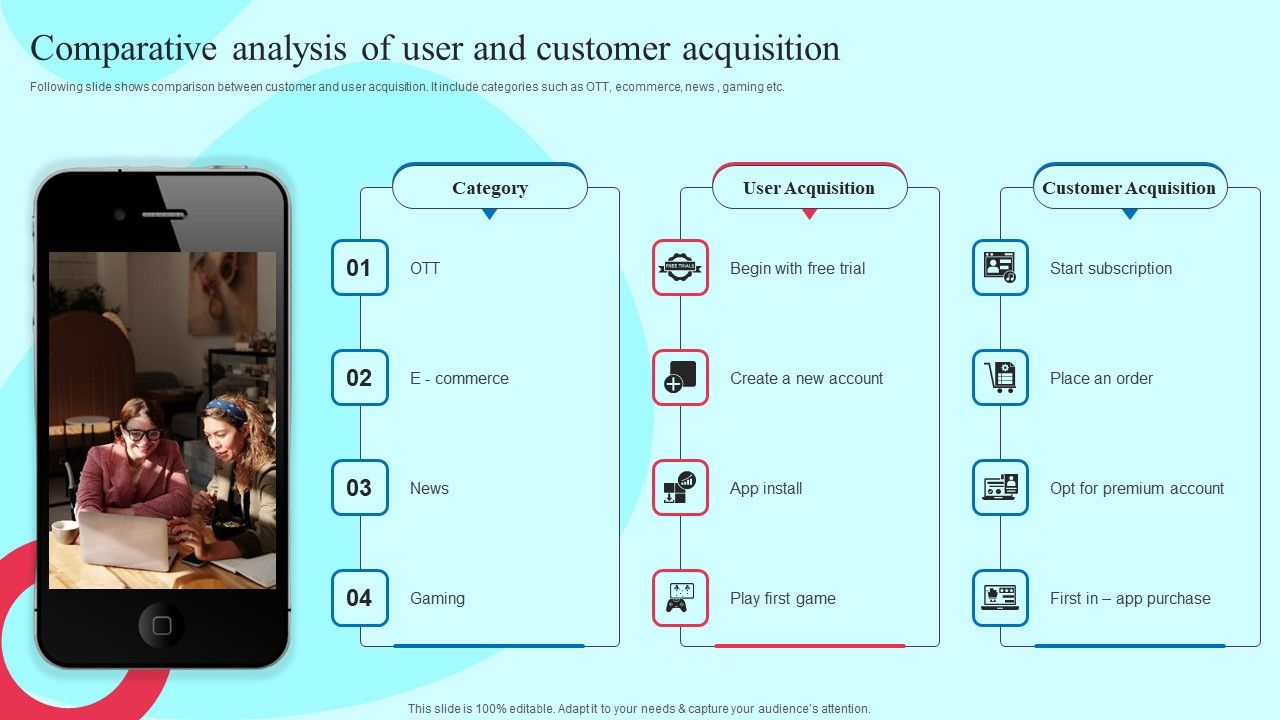 Comparative analysis of user and customer acquisition

Following slide shows comparison between customer and user acquisition. It include categories such as OTT, ecommerce, news , gaming etc.

Category

01 OTT

02 E - commerce

03 News

04 Gaming

User Acquisition

FREE TRIAL

Begin with free trial

Create a new account

App install

Play first game

Customer Acquisition

Start subscription

Place an order

Opt for premium account

First in – app purchase

This slide is 100% editable. Adapt it to your needs & capture your audience's attention.